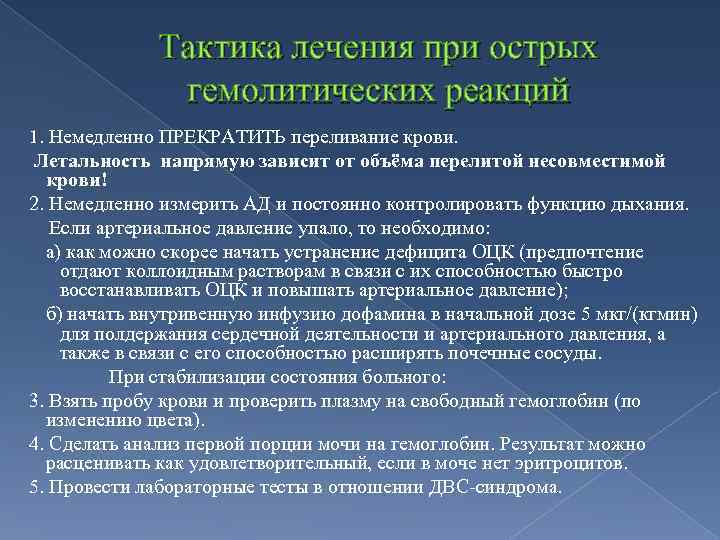 Тактика лечения при острых гемолитических реакций

1. Немедленно ПРЕКРАТИТЬ переливание крови.

Летальность напрямую зависит от объёма перелитой несовместимой крови!

2. Немедленно измерить АД и постоянно контролировать функцию дыхания.

Если артериальное давление упало, то необходимо:

а) как можно скорее начать устранение дефицита ОЦК (предпочтение отдают коллоидным растворам в связи с их способностью быстро восстанавливать ОЦК и повышать артериальное давление);

б) начать внутривенную инфузию дофамина в начальной дозе 5 мкг/(кгмин) для поддержания сердечной деятельности и артериального давления, а также в связи с его способностью расширять почечные сосуды.

При стабилизации состояния больного:

3. Взять пробу крови и проверить плазму на свободный гемоглобин (по изменению цвета).

4. Сделать анализ первой порции мочи на гемоглобин. Результат можно расценивать как удовлетворительный, если в моче нет эритроцитов.

5. Провести лабораторные тесты в отношении ДВС-синдрома.